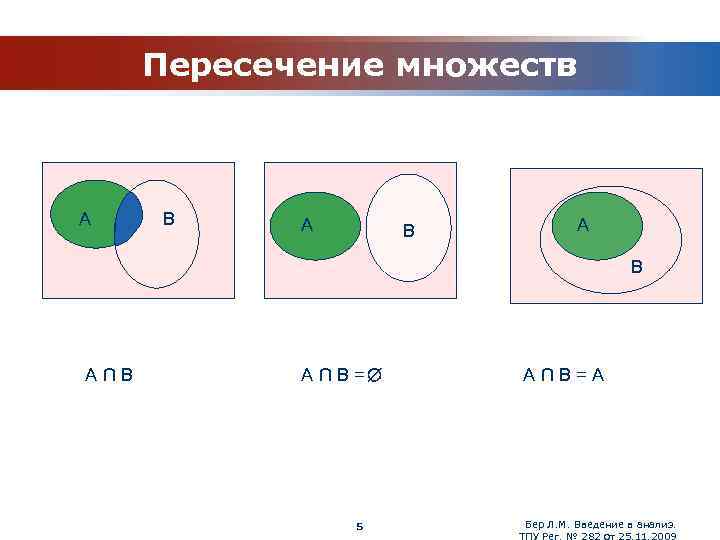 Пересечение множеств

A

B

A

B

A

B

$A \cap B$

$A \cap B = \varnothing$

$A \cap B = A$

5

Бер Л.М. Введение в анализ. ТПУ Рег. № 282 от 25.11.2009